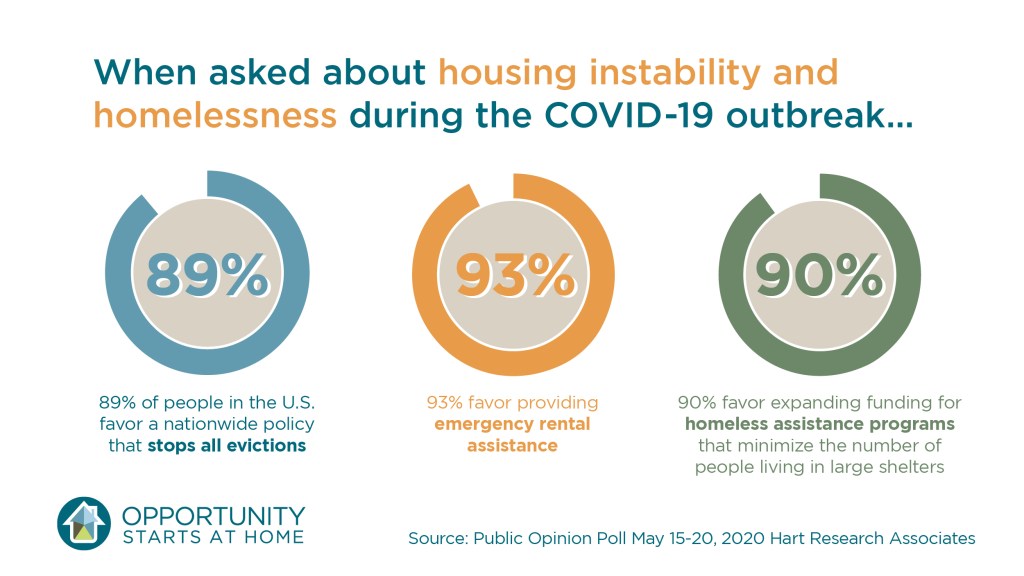 When asked about housing instability and homelessness during the COVID-19 outbreak...

89%

89% of people in the U.S. favor a nationwide policy that stops all evictions

93%

93% favor providing emergency rental assistance

90%

90% favor expanding funding for homeless assistance programs that minimize the number of people living in large shelters

OPPORTUNITY STARTS AT HOME

Source: Public Opinion Poll May 15-20, 2020 Hart Research Associates